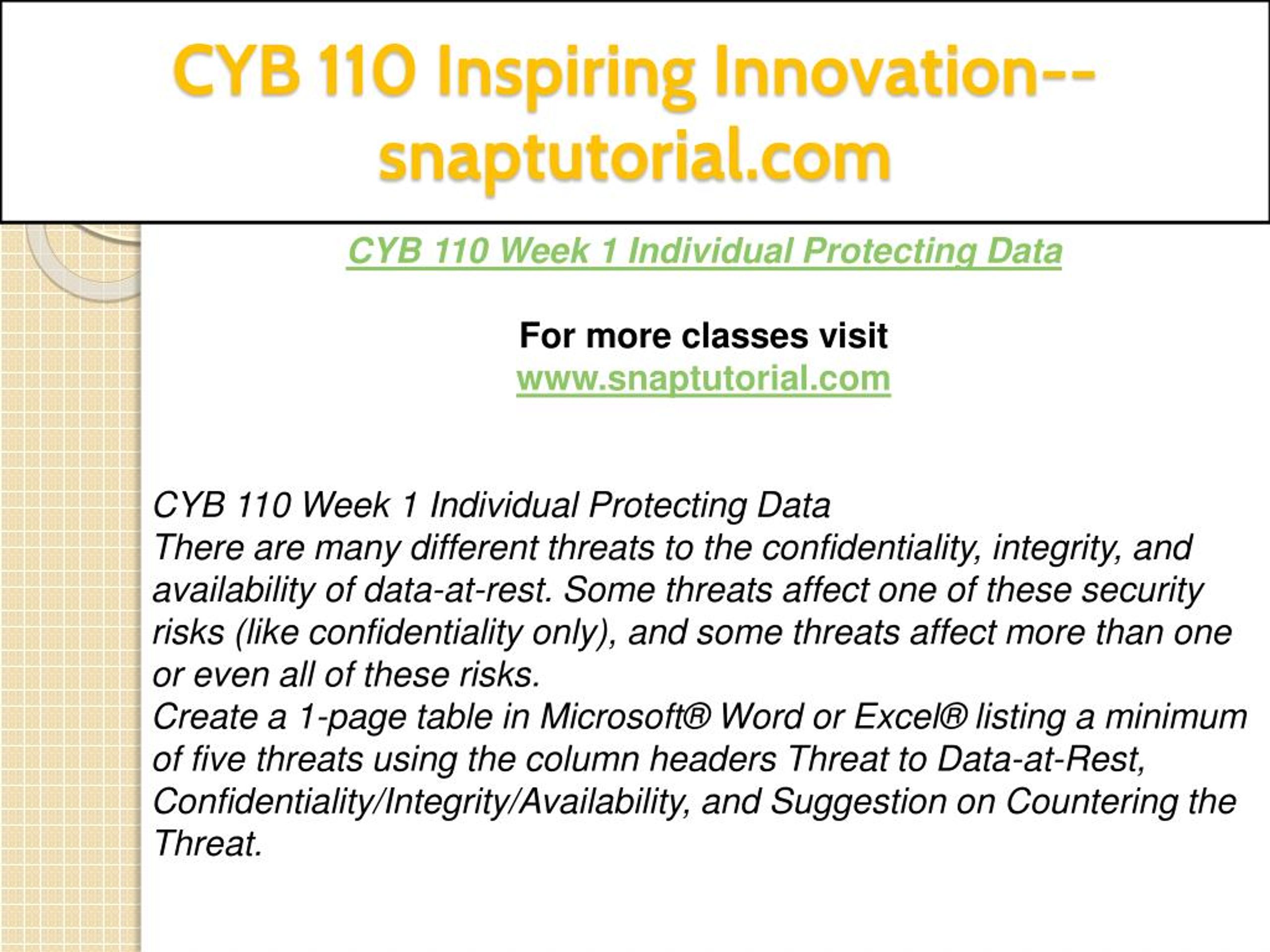 CYB 110 Inspiring Innovation--snaptutorial.com

CYB 110 Week 1 Individual Protecting Data

For more classes visit
www.snaptutorial.com

CYB 110 Week 1 Individual Protecting Data
There are many different threats to the confidentiality, integrity, and availability of data-at-rest. Some threats affect one of these security risks (like confidentiality only), and some threats affect more than one or even all of these risks.
Create a 1-page table in Microsoft® Word or Excel® listing a minimum of five threats using the column headers Threat to Data-at-Rest, Confidentiality/Integrity/Availability, and Suggestion on Countering the Threat.